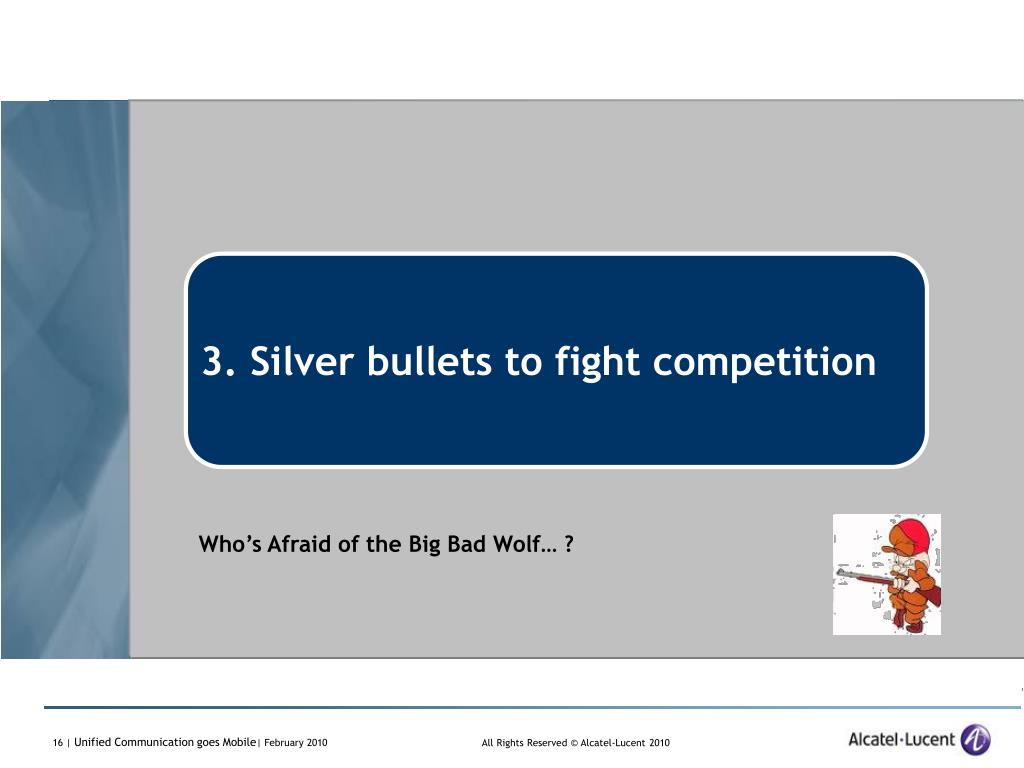 3. Silver bullets to fight competition

Who's Afraid of the Big Bad Wolf… ?

16 | Unified Communication goes Mobile| February 2010

All Rights Reserved © Alcatel-Lucent 2010

Alcatel·Lucent